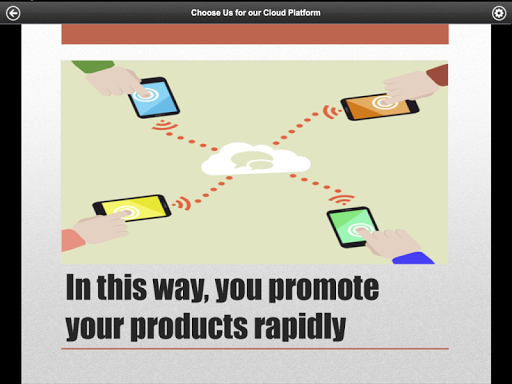 Choose Us for our Cloud Platform

In this way, you promote your products rapidly